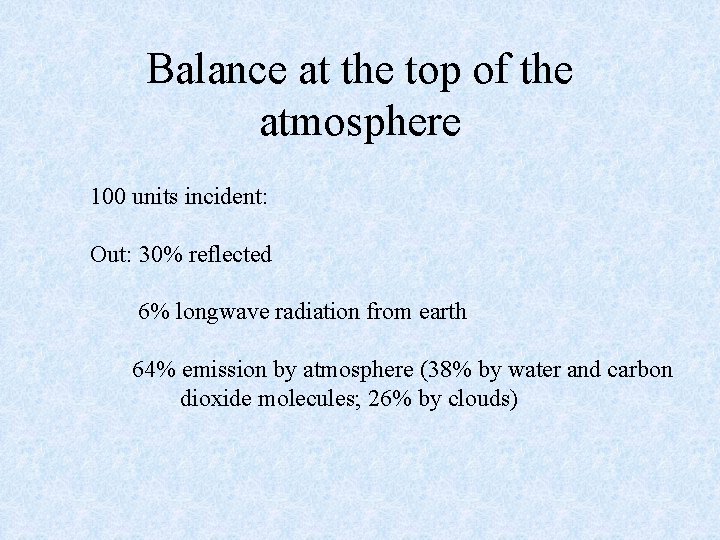 Balance at the top of the atmosphere

100 units incident:

Out: 30% reflected

6% longwave radiation from earth

64% emission by atmosphere (38% by water and carbon dioxide molecules; 26% by clouds)